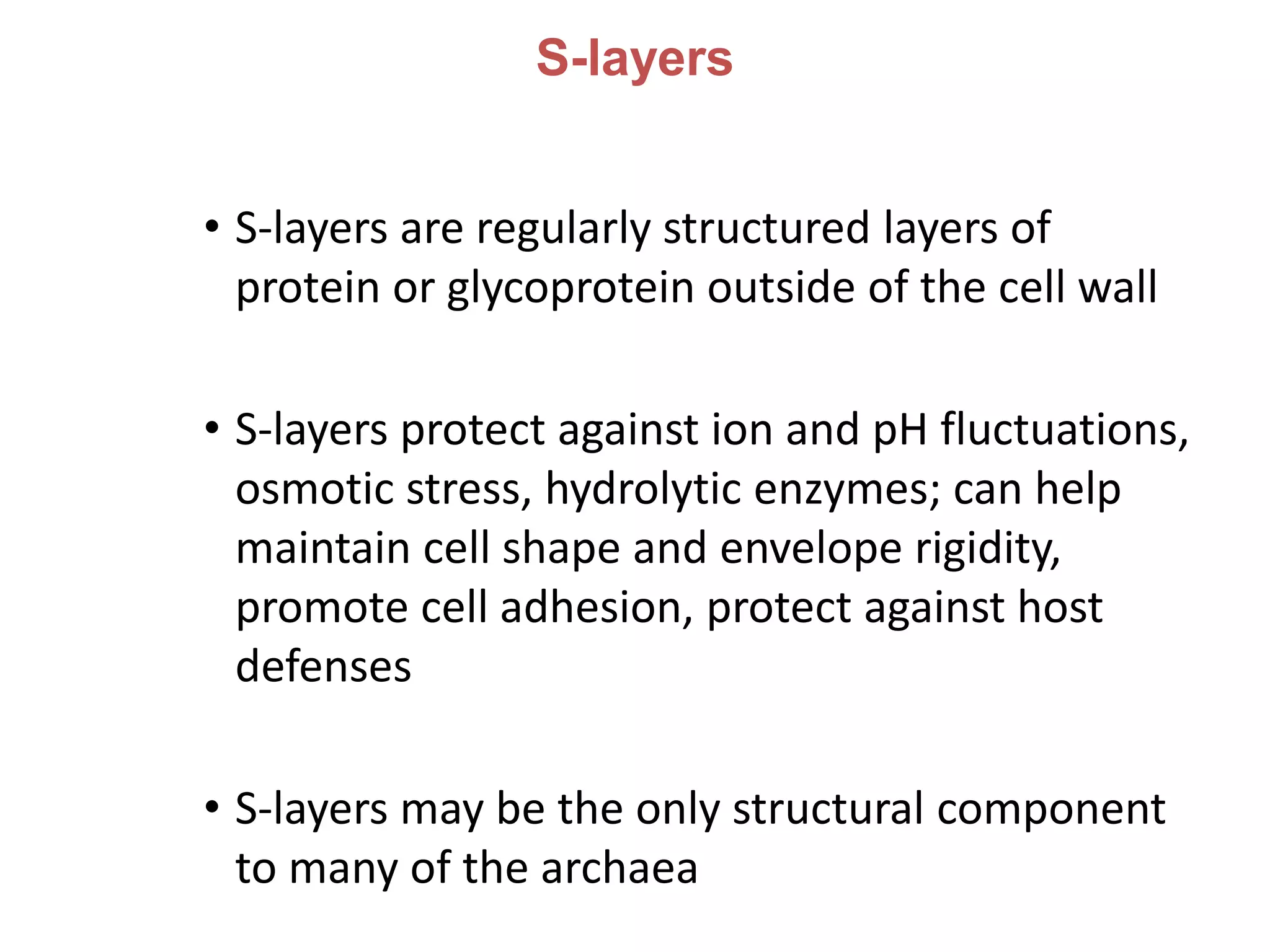 S-layers

• S-layers are regularly structured layers of protein or glycoprotein outside of the cell wall

• S-layers protect against ion and pH fluctuations, osmotic stress, hydrolytic enzymes; can help maintain cell shape and envelope rigidity, promote cell adhesion, protect against host defenses

• S-layers may be the only structural component to many of the archaea